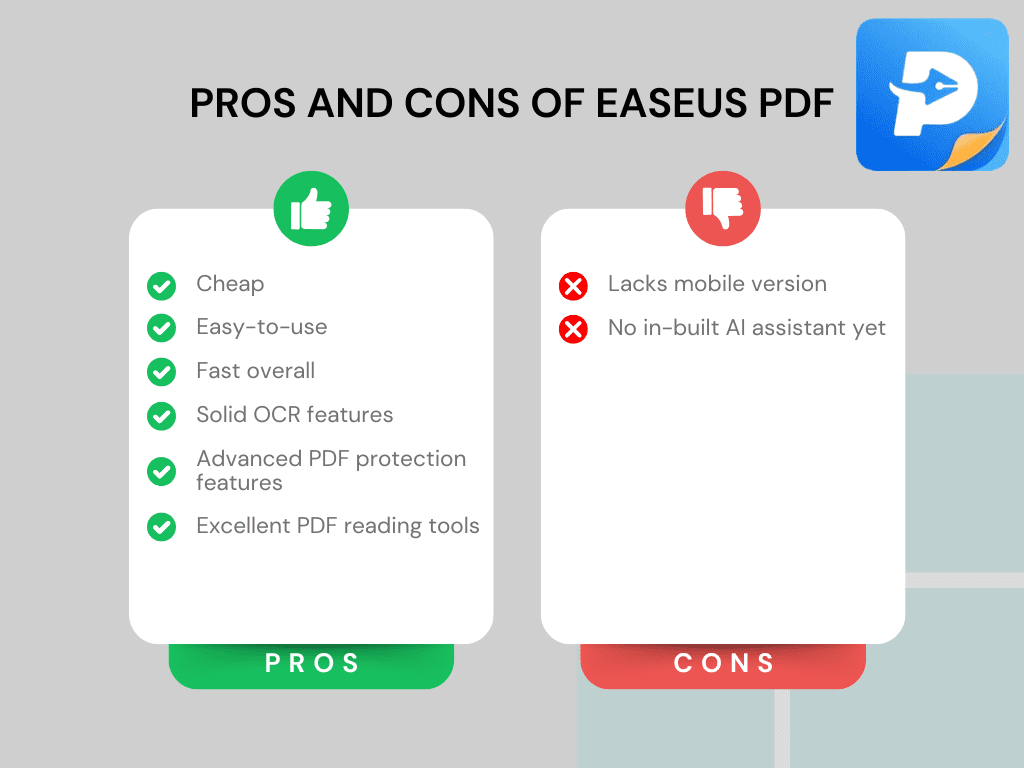 PROS AND CONS OF EASEUS PDF

Cheap
Easy-to-use
Fast overall
Solid OCR features
Advanced PDF protection features
Excellent PDF reading tools

PROS

Lacks mobile version
No in-built AI assistant yet

CONS